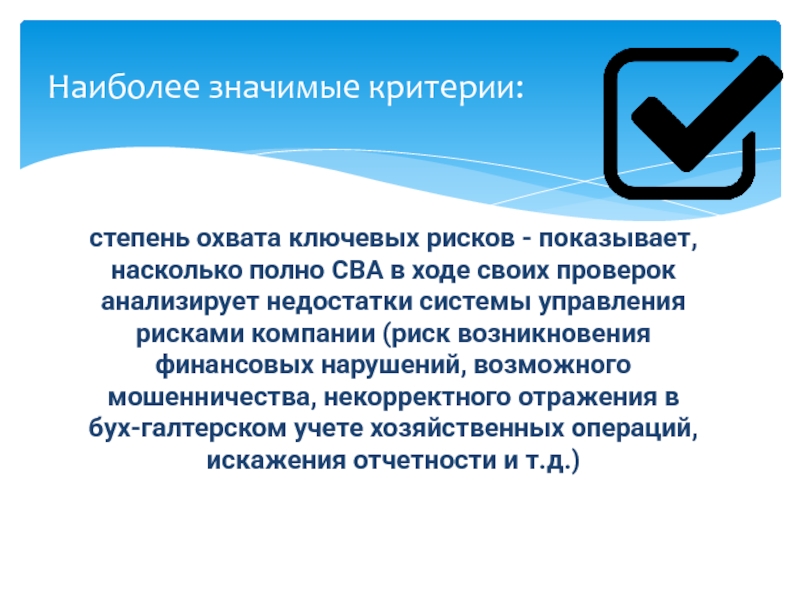 Наиболее значимые критерии:

степень охвата ключевых рисков - показывает, насколько полно СВА в ходе своих проверок анализирует недостатки системы управления рисками компании (риск возникновения финансовых нарушений, возможного мошенничества, некорректного отражения в бух-галтерском учете хозяйственных операций, искажения отчетности и т.д.)